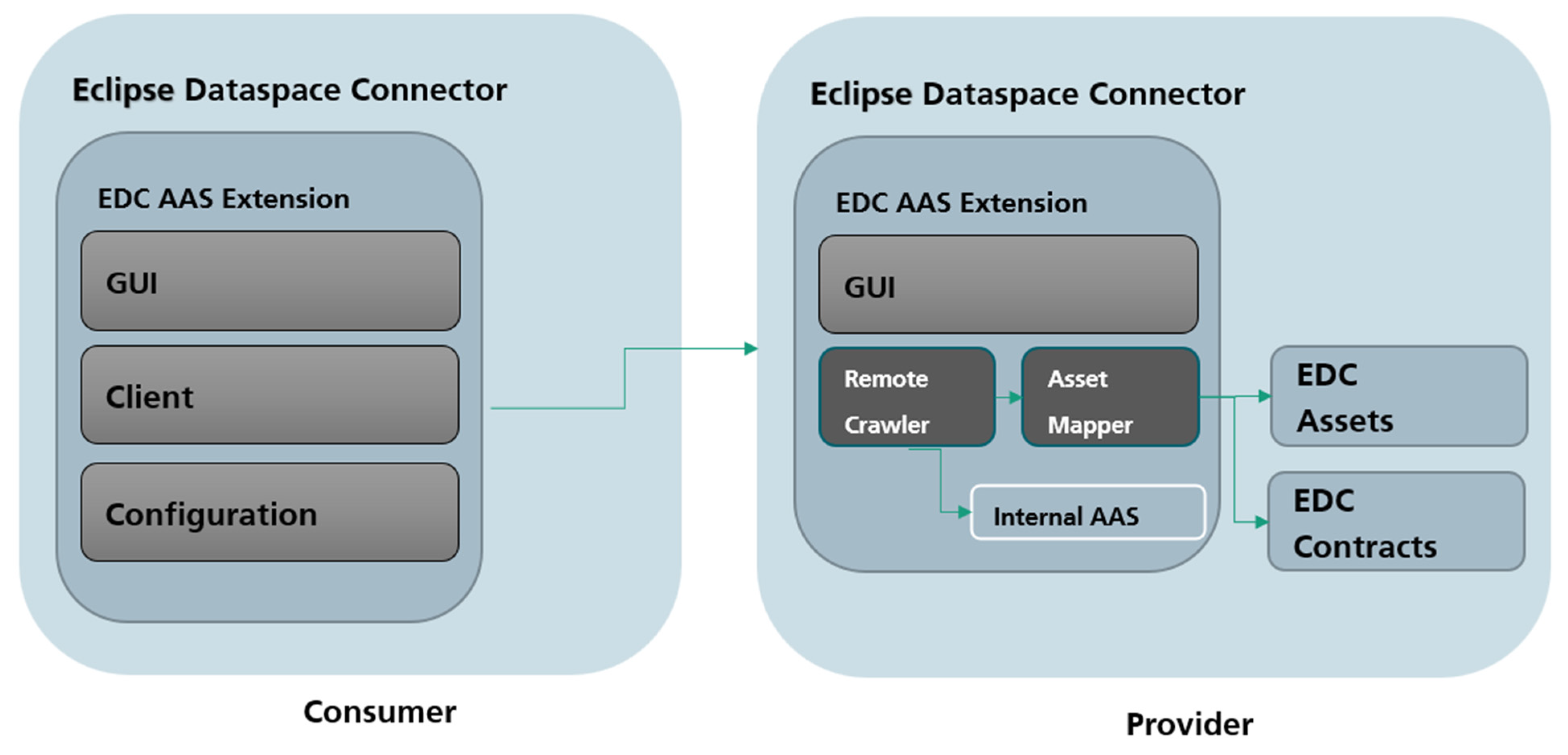 Eclipse Dataspace Connector

EDC AAS Extension

GUI

Client

Configuration

Consumer

Eclipse Dataspace Connector

EDC AAS Extension

GUI

Remote Crawler

Asset Mapper

Internal AAS

EDC Assets

EDC Contracts

Provider